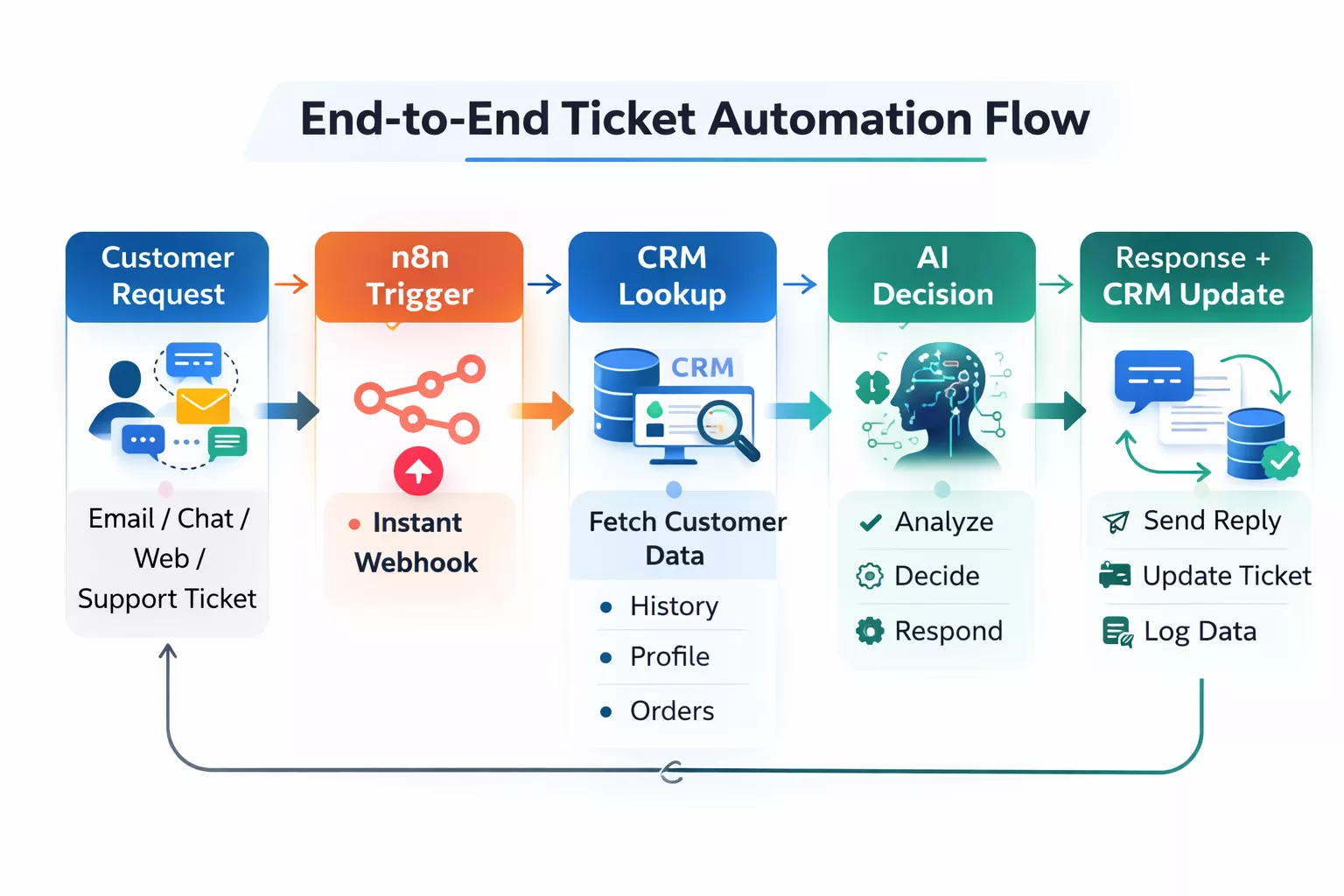 End-to-End Ticket Automation Flow

Customer Request

Email / Chat / Web / Support Ticket

n8n Trigger

Instant Webhook

CRM Lookup

CRM

Fetch Customer Data

History

Profile

Orders

AI Decision

Analyze

Decide

Respond

Response + CRM Update

Send Reply

Update Ticket

Log Data